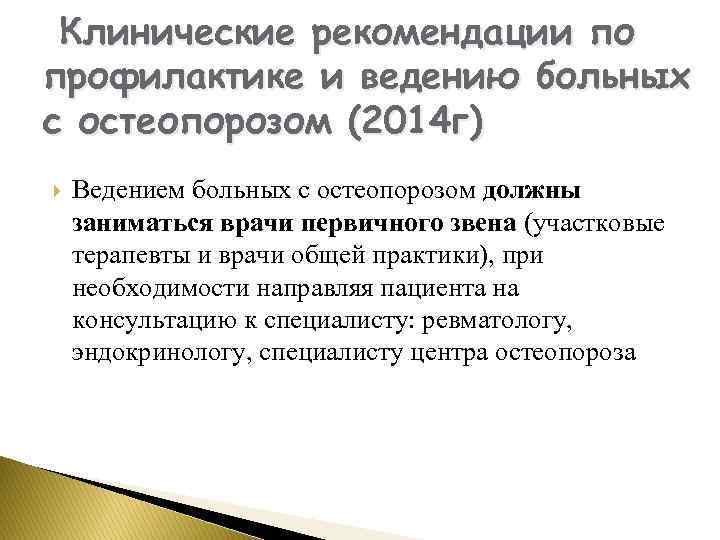 Клинические рекомендации по профилактике и ведению больных с остеопорозом (2014г)

Ведением больных с остеопорозом должны заниматься врачи первичного звена (участковые терапевты и врачи общей практики), при необходимости направляя пациента на консультацию к специалисту: ревматологу, эндокринологу, специалисту центра остеопороза